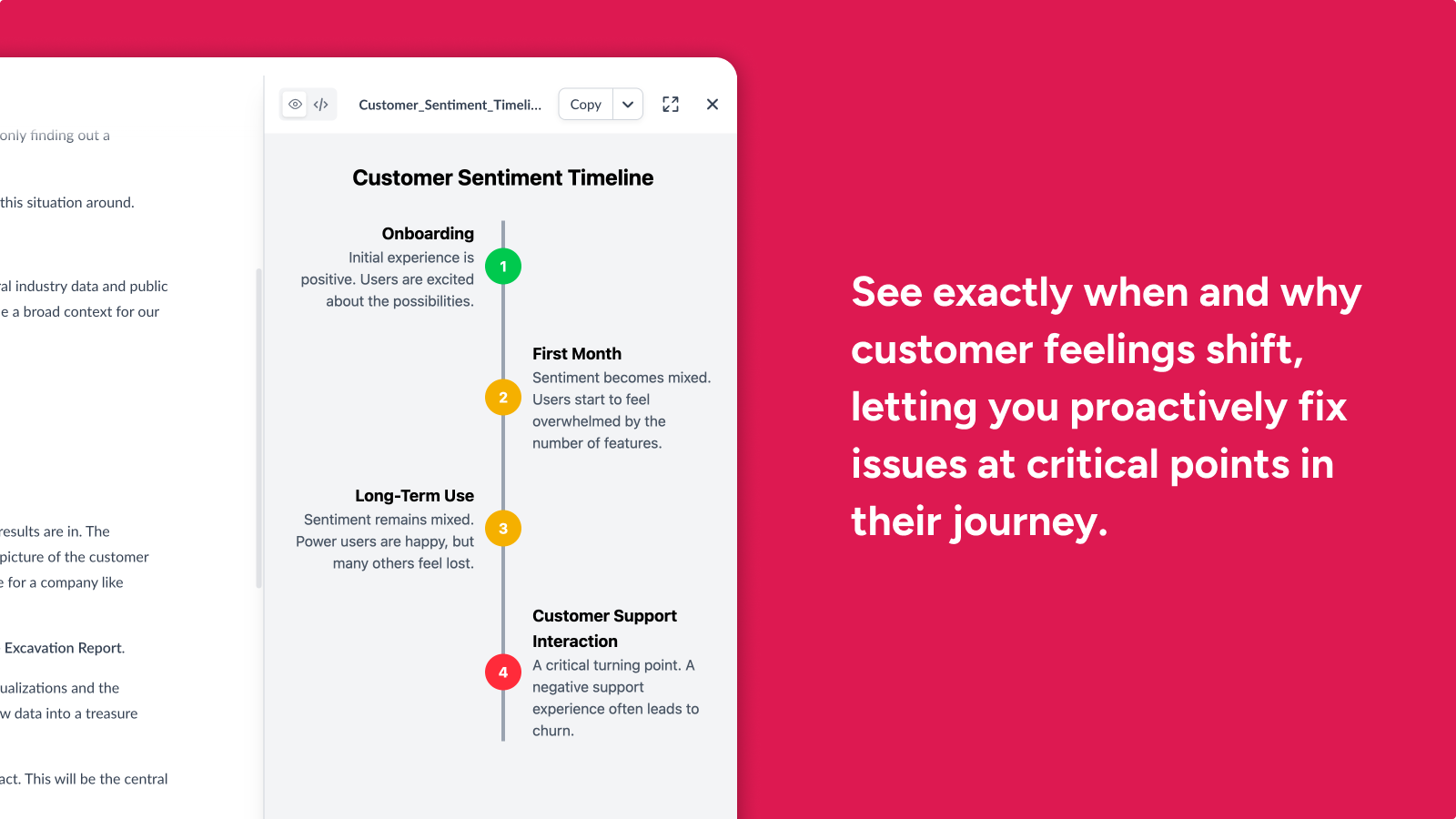 only finding out a

this situation around.

al industry data and public
e a broad context for our

results are in. The
picture of the customer
e for a company like

Excavation Report.

ualizations and the
w data into a treasure

act. This will be the central

Customer_Sentiment_Timeli... Copy

Customer Sentiment Timeline

Onboarding
Initial experience is positive. Users are excited about the possibilities.

1

First Month
Sentiment becomes mixed. Users start to feel overwhelmed by the number of features.

2

Long-Term Use
Sentiment remains mixed. Power users are happy, but many others feel lost.

3

Customer Support Interaction
A critical turning point. A negative support experience often leads to churn.

4

See exactly when and why customer feelings shift, letting you proactively fix issues at critical points in their journey.